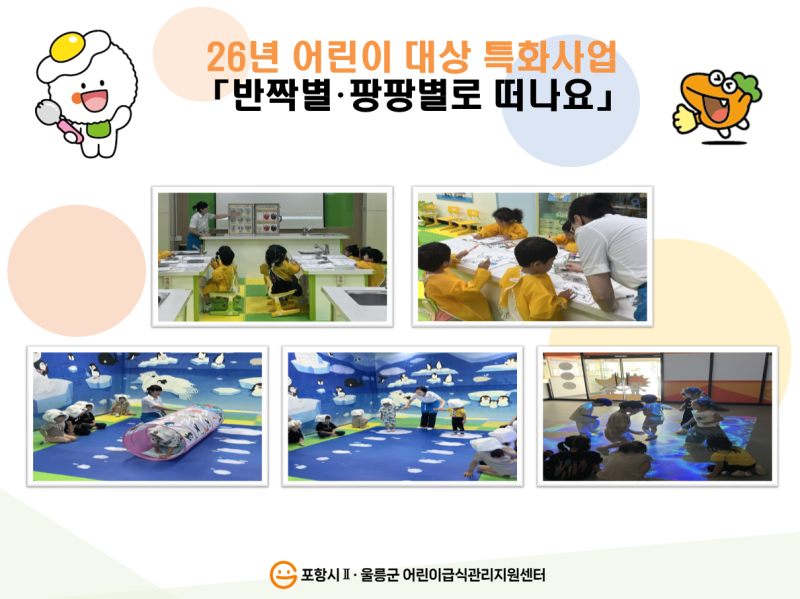 26년 어린이 대상 특화사업
「반짝별·팡팡별로 떠나요」

포항시Ⅱ·울릉군 어린이급식관리지원센터